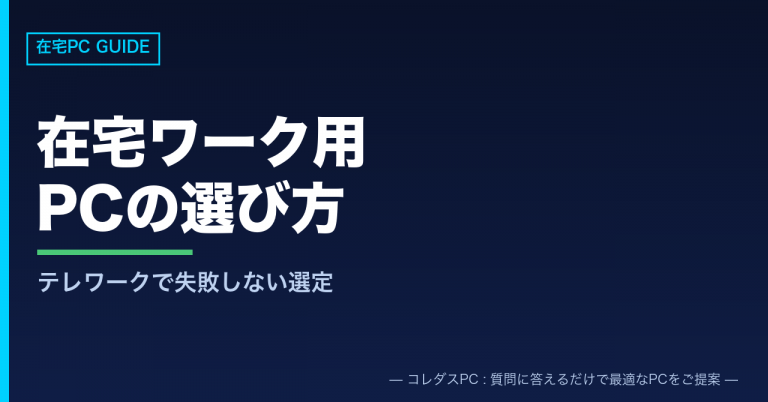 在宅PC GUIDE

在宅ワーク用
PCの選び方

テレワークで失敗しない選定

— コレダスPC : 質問に答えるだけで最適なPCをご提案 —